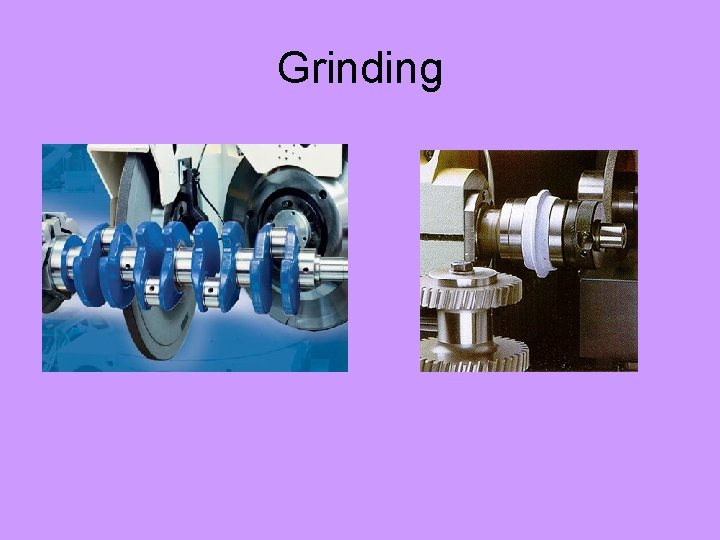 Grinding